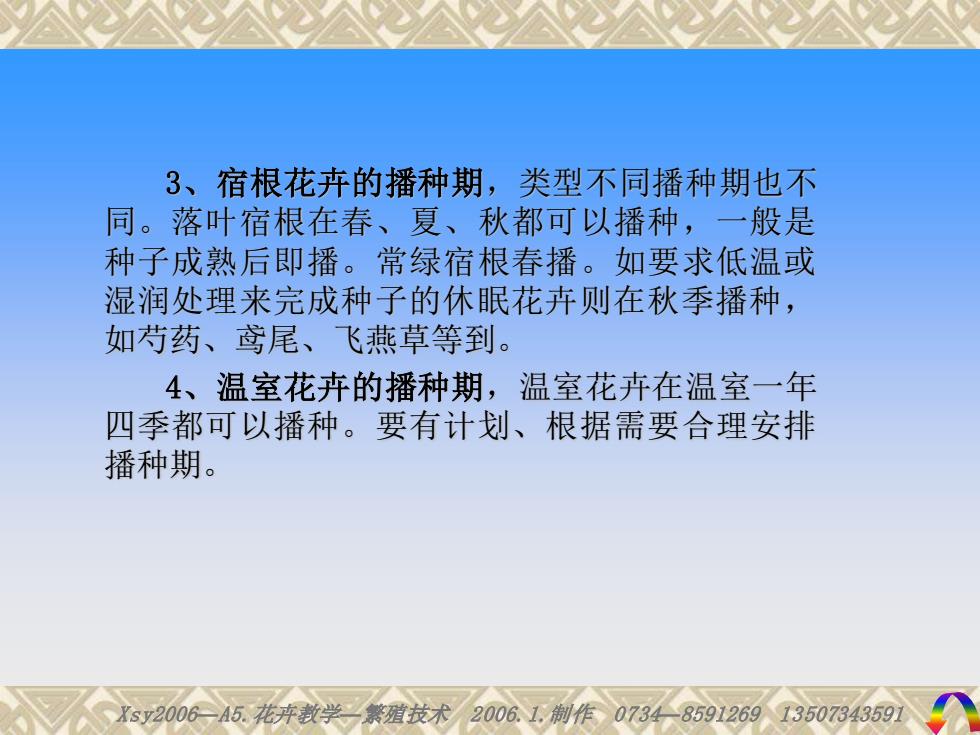 3、宿根花卉的播种期，类型不同播种期也不同。落叶宿根在春、夏、秋都可以播种，一般是种子成熟后即播。常绿宿根春播。如要求低温或湿润处理来完成种子的休眠花卉则在秋季播种，如芍药、鸢尾、飞燕草等到。

4、温室花卉的播种期，温室花卉在温室一年四季都可以播种。要有计划、根据需要合理安排播种期。

Xsy2006—A5.花卉教学—繁殖技术 2006.1.制作 0734—8591269 13507343591